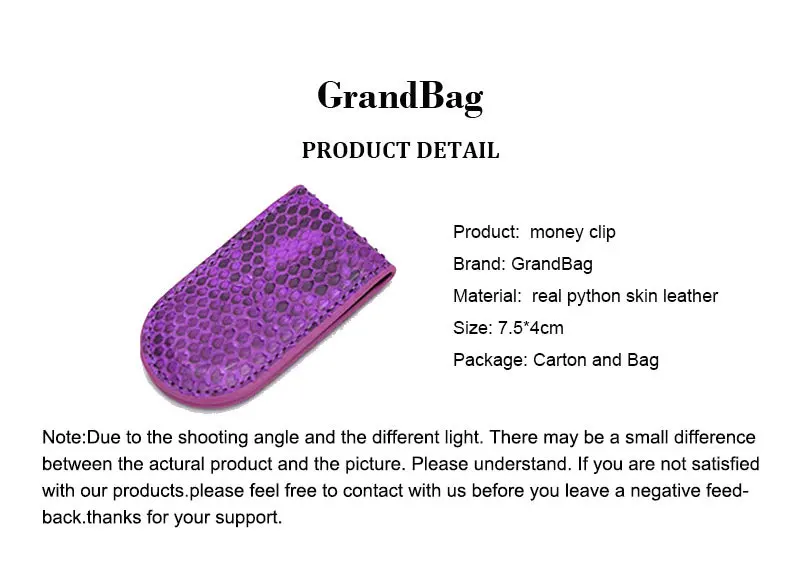 GrandBag

PRODUCT DETAIL

Product: money clip

Brand: GrandBag

Material: real python skin leather

Size: 7.5*4cm

Package: Carton and Bag

Note:Due to the shooting angle and the different light. There may be a small difference between the actural product and the picture. Please understand. If you are not satisfied with our products.please feel free to contact with us before you leave a negative feedback.thanks for your support.